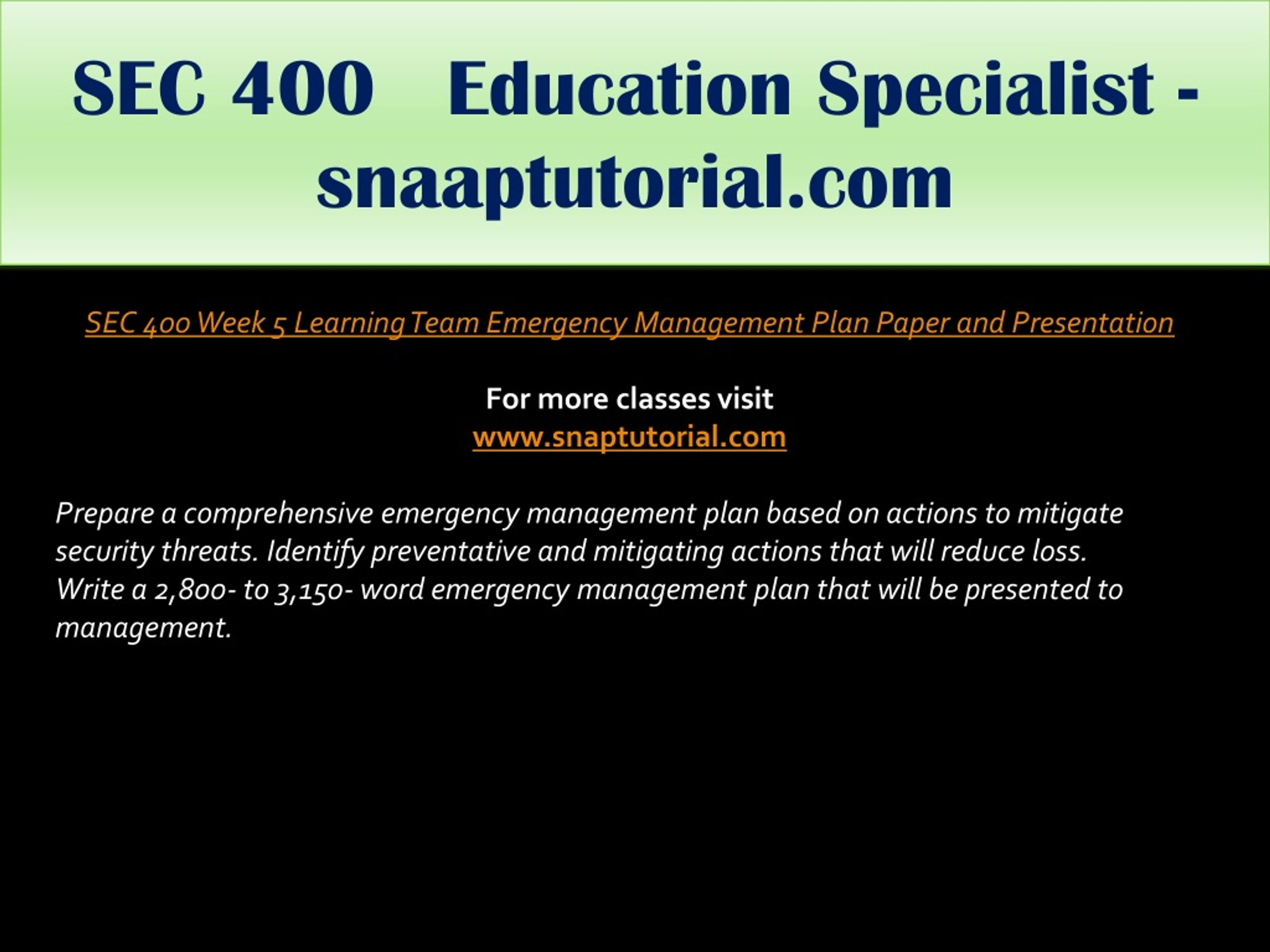 SEC 400 Education Specialist - snaaptutorial.com

SEC 400 Week 5 Learning Team Emergency Management Plan Paper and Presentation

For more classes visit
www.snaptutorial.com

Prepare a comprehensive emergency management plan based on actions to mitigate security threats. Identify preventative and mitigating actions that will reduce loss. Write a 2,800- to 3,150- word emergency management plan that will be presented to management.